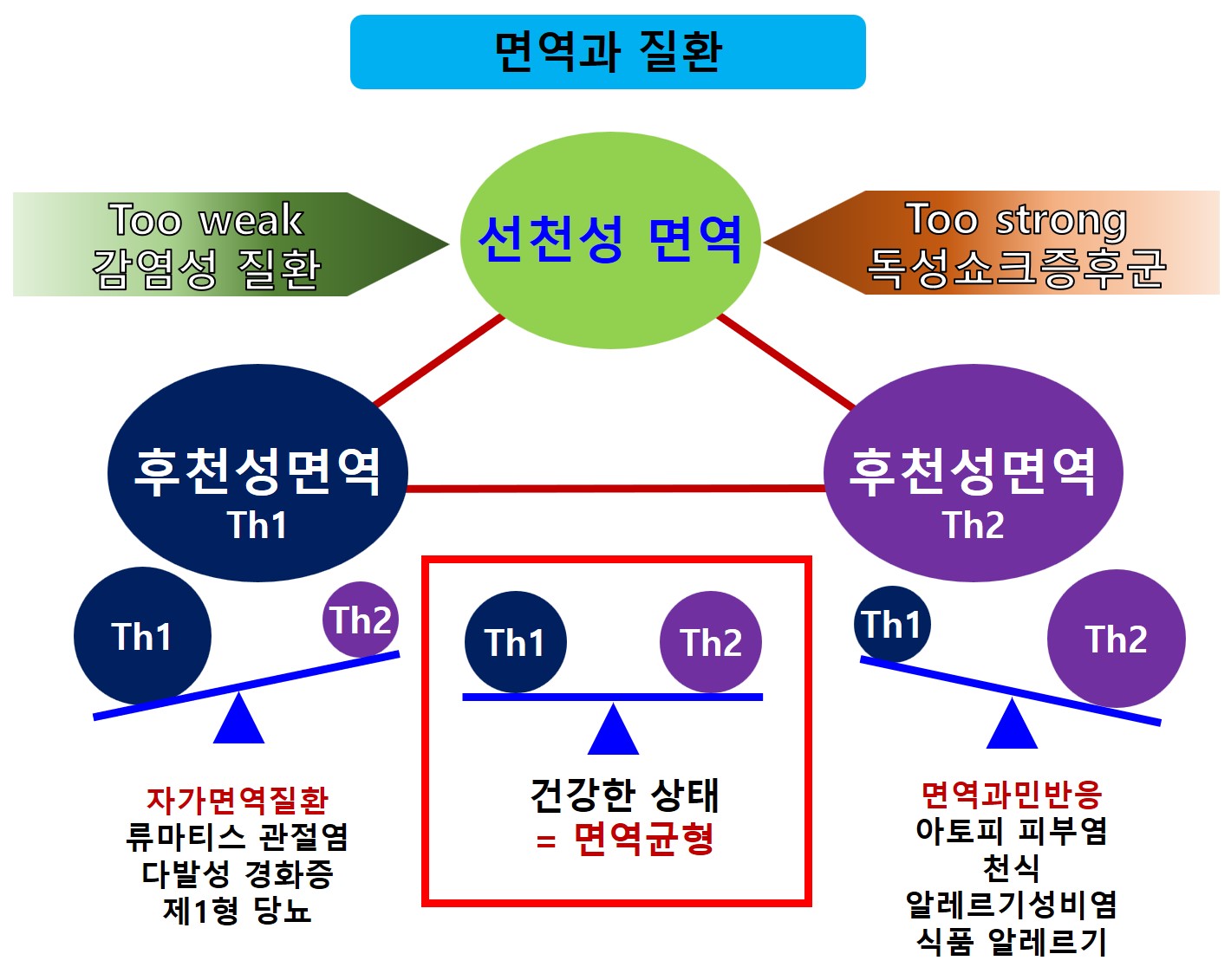 면역과 질환

Too weak
감염성 질환

선천성 면역

Too strong
독성쇼크증후군

후천성면역
Th1

후천성면역
Th2

Th1

Th2

Th1

Th2

Th1

Th2

자가면역질환
류마티스 관절염
다발성 경화증
제1형 당뇨

건강한 상태
= 면역균형

면역과민반응
아토피 피부염
천식
알레르기성비염
식품 알레르기